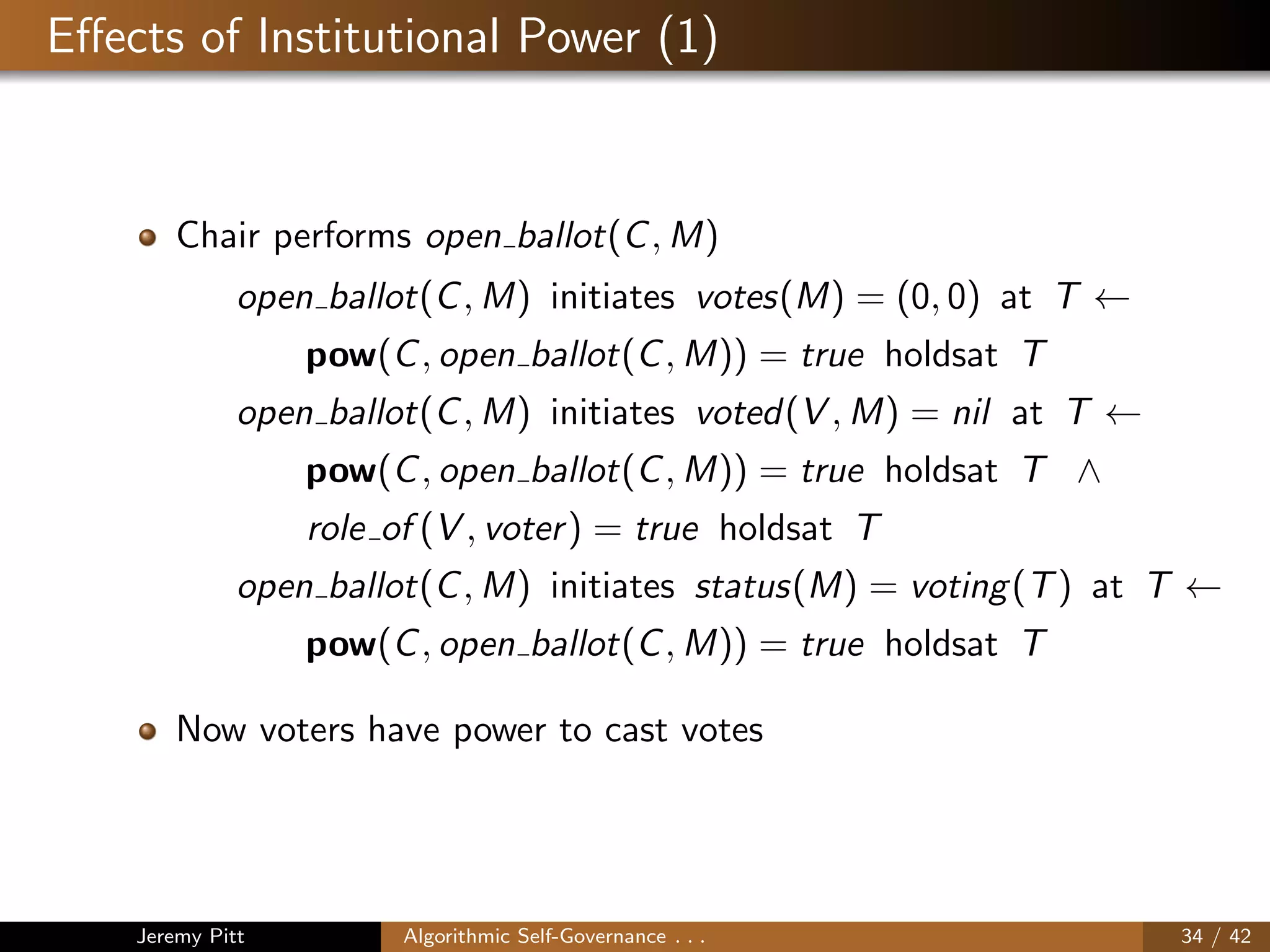 Effects of Institutional Power (1)

Chair performs $open\_ballot(C, M)$

$open\_ballot(C, M)$ initiates $votes(M) = (0, 0)$ at $T \leftarrow$
$\mathbf{pow}(C, open\_ballot(C, M)) = true$ holdsat $T$
$open\_ballot(C, M)$ initiates $voted(V, M) = nil$ at $T \leftarrow$
$\mathbf{pow}(C, open\_ballot(C, M)) = true$ holdsat $T \wedge$
$role\_of(V, voter) = true$ holdsat $T$
$open\_ballot(C, M)$ initiates $status(M) = voting(T)$ at $T \leftarrow$
$\mathbf{pow}(C, open\_ballot(C, M)) = true$ holdsat $T$

Now voters have power to cast votes

Jeremy Pitt
Algorithmic Self-Governance . . .
34 / 42